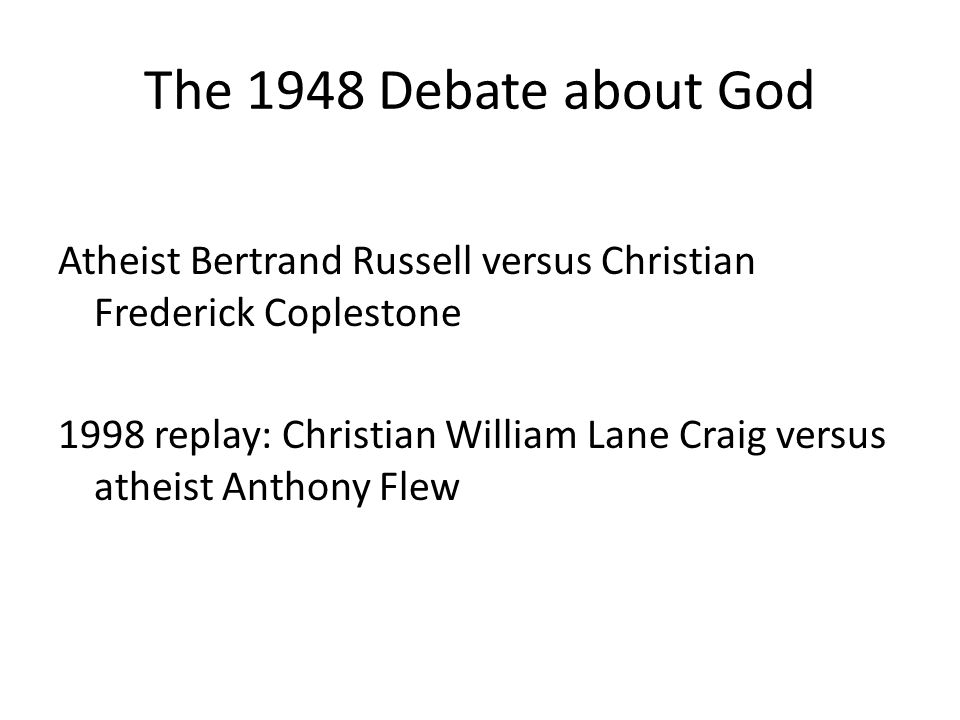 The 1948 Debate about God

Atheist Bertrand Russell versus Christian Frederick Coplestone

1998 replay: Christian William Lane Craig versus atheist Anthony Flew